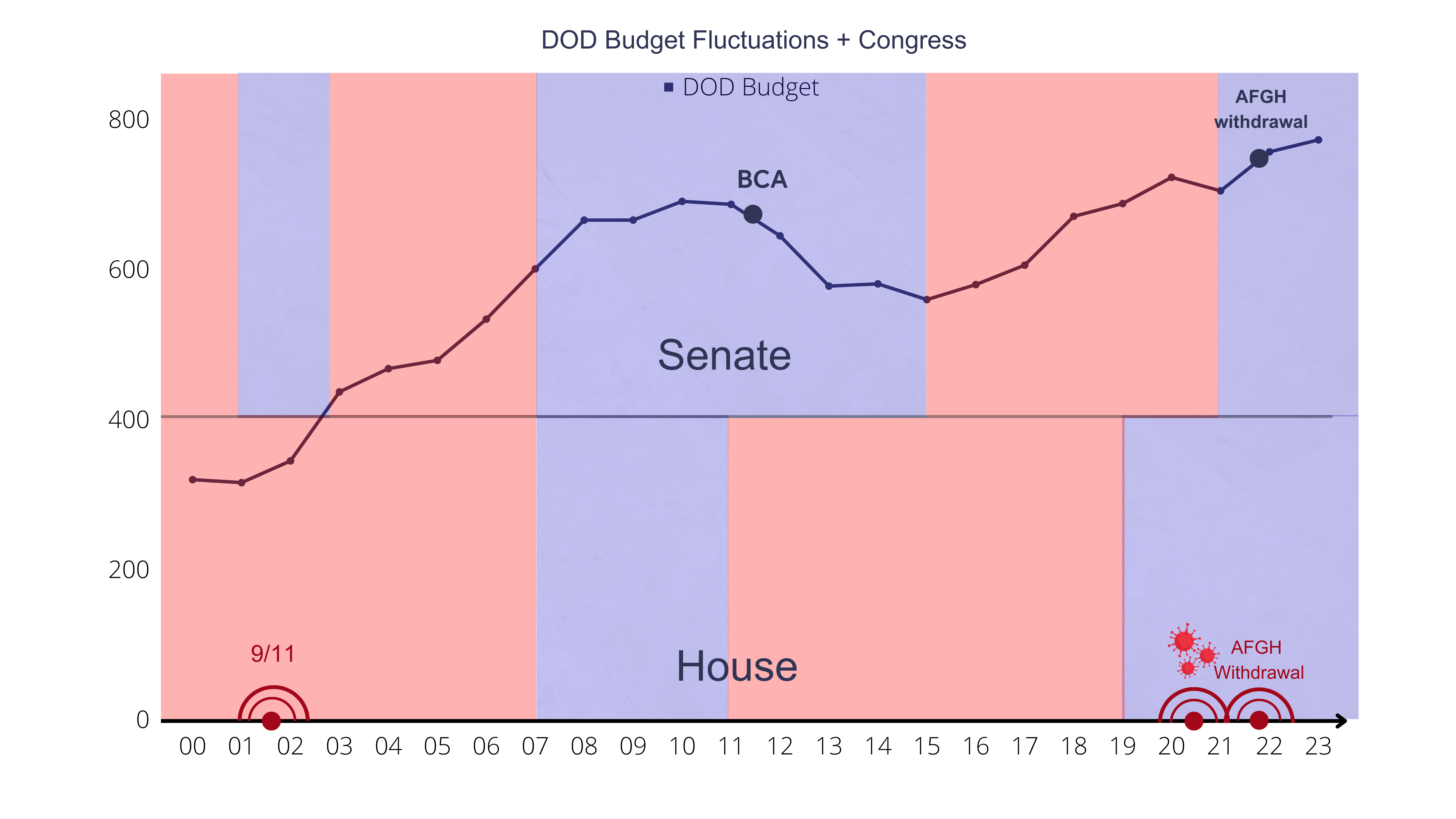 DOD Budget Fluctuations + Congress

DOD Budget

AFGH withdrawal

BCA

Senate

House

9/11

AFGH Withdrawal

800
600
400
200
0

00 01 02 03 04 05 06 07 08 09 10 11 12 13 14 15 16 17 18 19 20 21 22 23